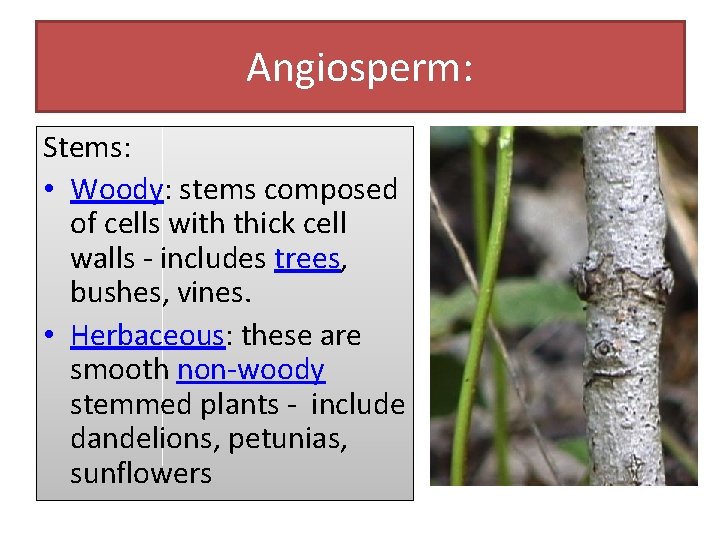 Angiosperm:

Stems:

• Woody: stems composed of cells with thick cell walls - includes trees, bushes, vines.

• Herbaceous: these are smooth non-woody stemmed plants - include dandelions, petunias, sunflowers